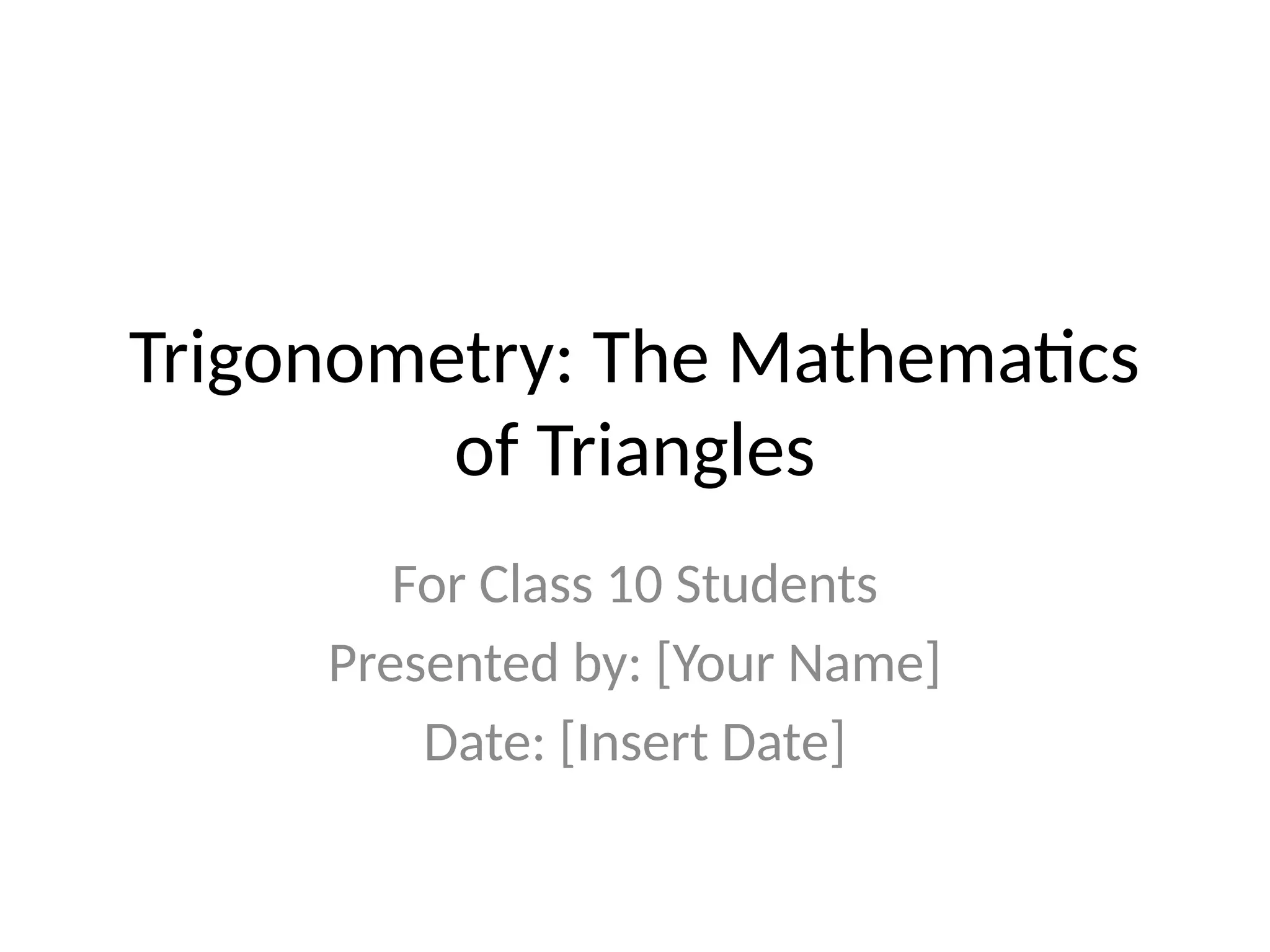 Trigonometry: The Mathematics of Triangles

For Class 10 Students
Presented by: [Your Name]
Date: [Insert Date]